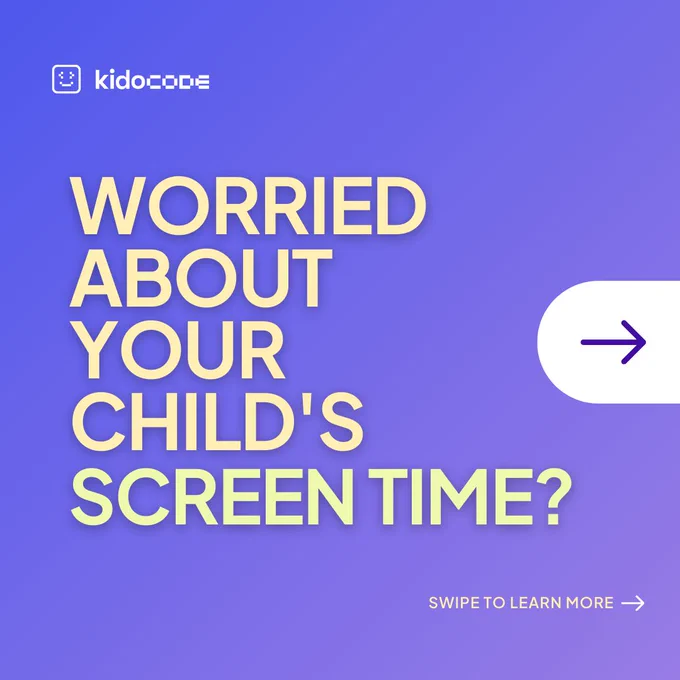 kidocode

WORRIED ABOUT YOUR CHILD'S SCREEN TIME?

SWIPE TO LEARN MORE